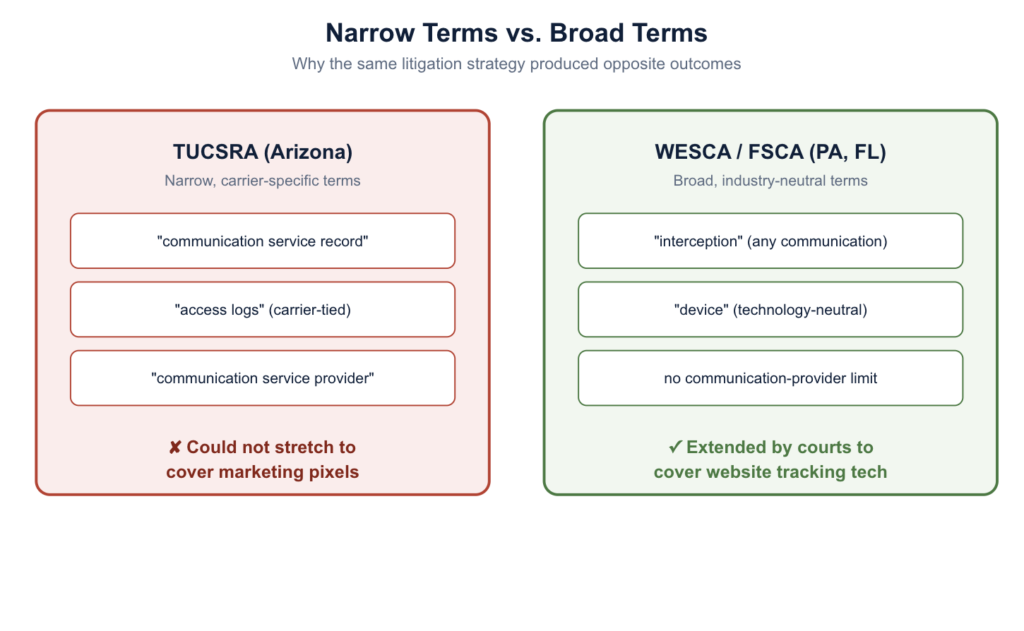 Narrow Terms vs. Broad Terms

Why the same litigation strategy produced opposite outcomes

TUCSRA (Arizona)

Narrow, carrier-specific terms

"communication service record"

"access logs" (carrier-tied)

"communication service provider"

✘ Could not stretch to cover marketing pixels

WESCA / FSCA (PA, FL)

Broad, industry-neutral terms

"interception" (any communication)

"device" (technology-neutral)

no communication-provider limit

✓ Extended by courts to cover website tracking tech